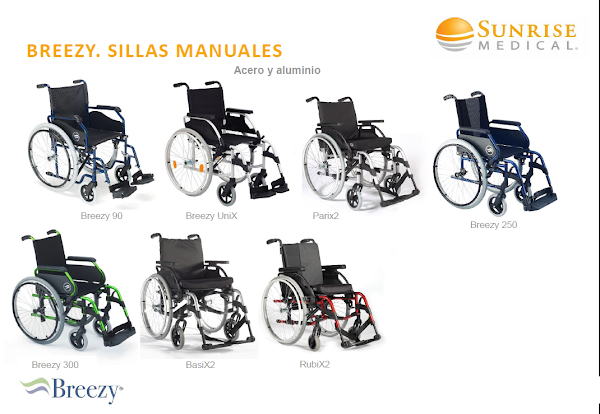 SUNRISE MEDICAL.

BREEZY. SILLAS MANUALES

Acero y aluminio

Breezy 90

Breezy UniX

Parix2

Breezy 250

Breezy 300

BasiX2

RubiX2

Breezy